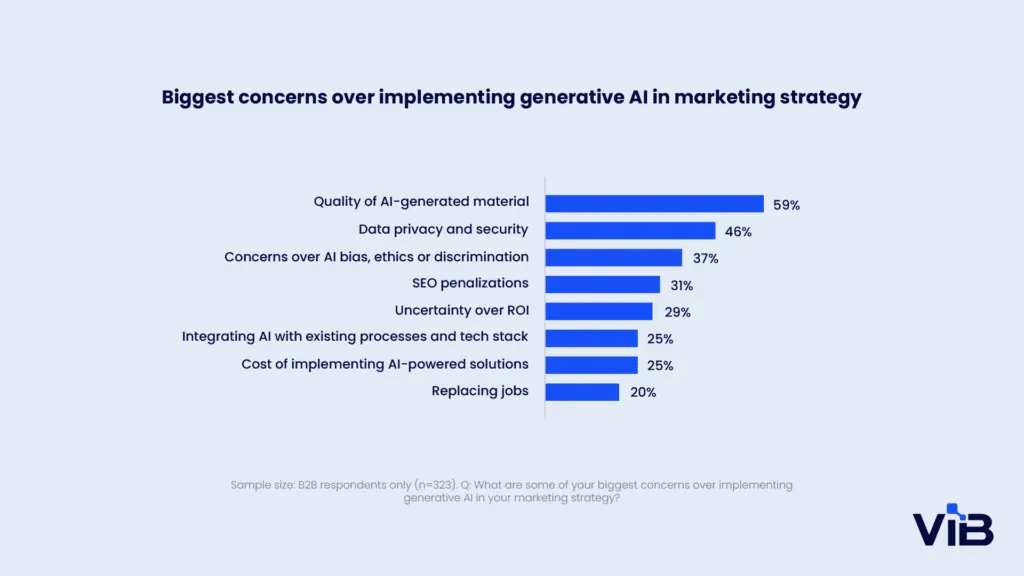 Biggest concerns over implementing generative AI in marketing strategy

Quality of AI-generated material 59%
Data privacy and security 46%
Concerns over AI bias, ethics or discrimination 37%
SEO penalizations 31%
Uncertainty over ROI 29%
Integrating AI with existing processes and tech stack 25%
Cost of implementing AI-powered solutions 25%
Replacing jobs 20%

Sample size: B2B respondents only (n=323). Q: What are some of your biggest concerns over implementing generative AI in your marketing strategy?

ViB